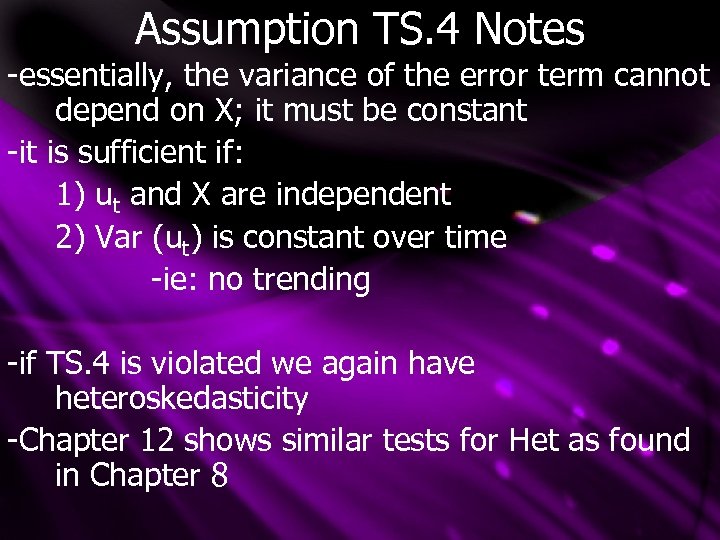 Assumption TS.4 Notes

-essentially, the variance of the error term cannot depend on X; it must be constant

-it is sufficient if:

1) $u_t$ and X are independent

2) Var ($u_t$) is constant over time

-ie: no trending

-if TS.4 is violated we again have heteroskedasticity

-Chapter 12 shows similar tests for Het as found in Chapter 8